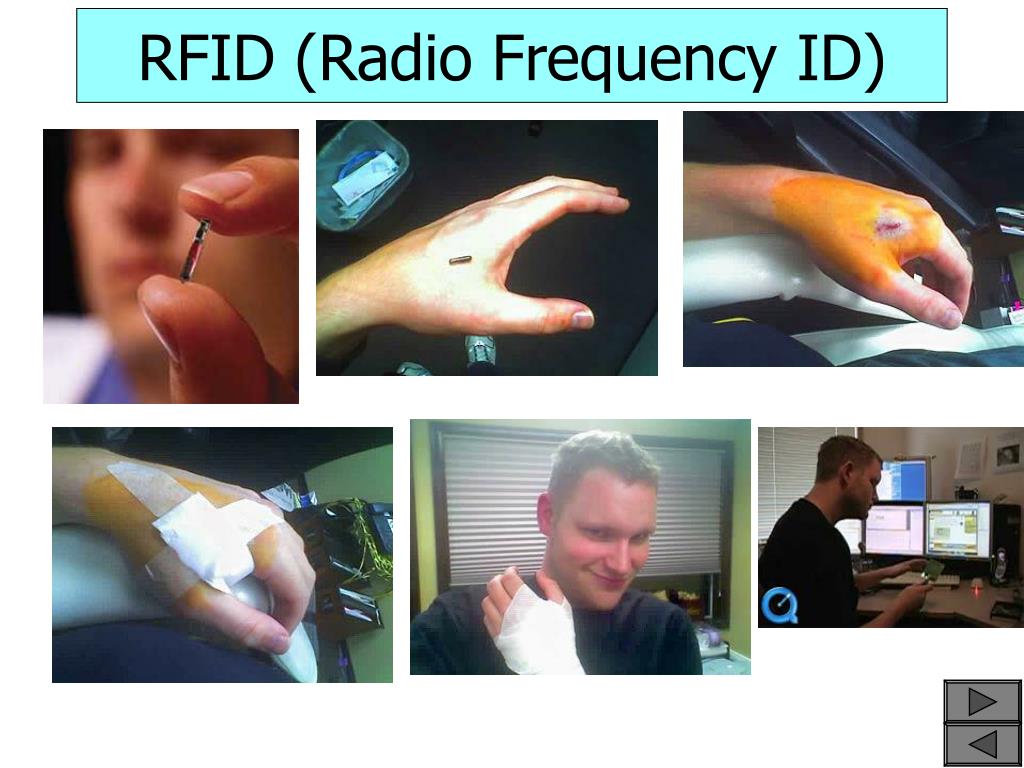 RFID (Radio Frequency ID)